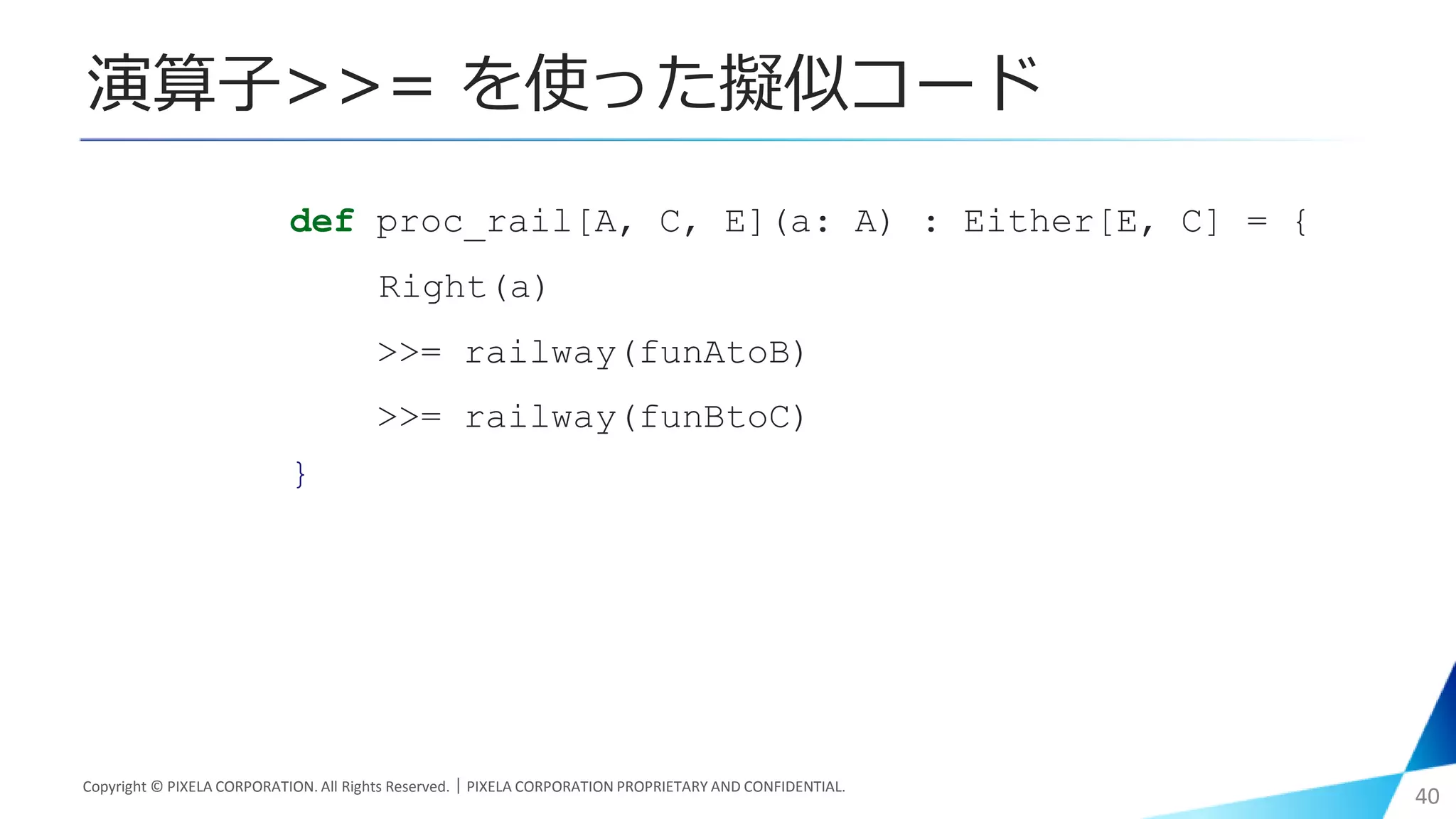 演算子>>= を使った擬似コード

def proc_rail[A, C, E](a: A) : Either[E, C] = {
    Right(a)
    >>= railway(funAtoB)
    >>= railway(funBtoC)
}

Copyright © PIXELA CORPORATION. All Rights Reserved. | PIXELA CORPORATION PROPRIETARY AND CONFIDENTIAL.

40